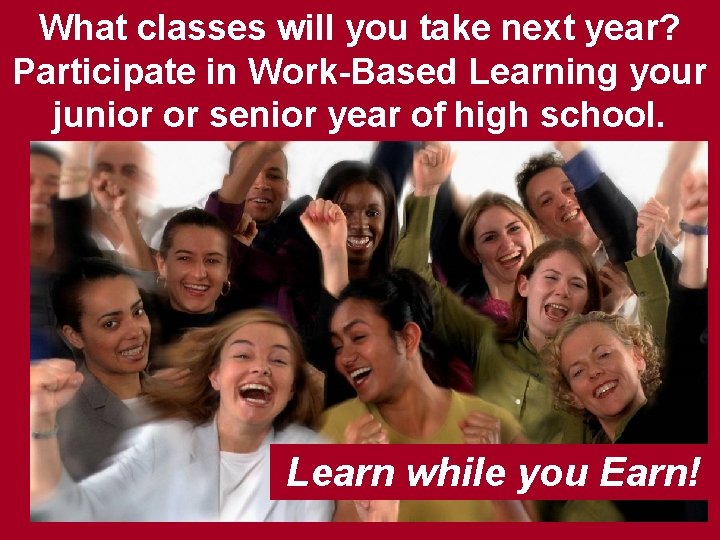 What classes will you take next year? Participate in Work-Based Learning your junior or senior year of high school.

Learn while you Earn!